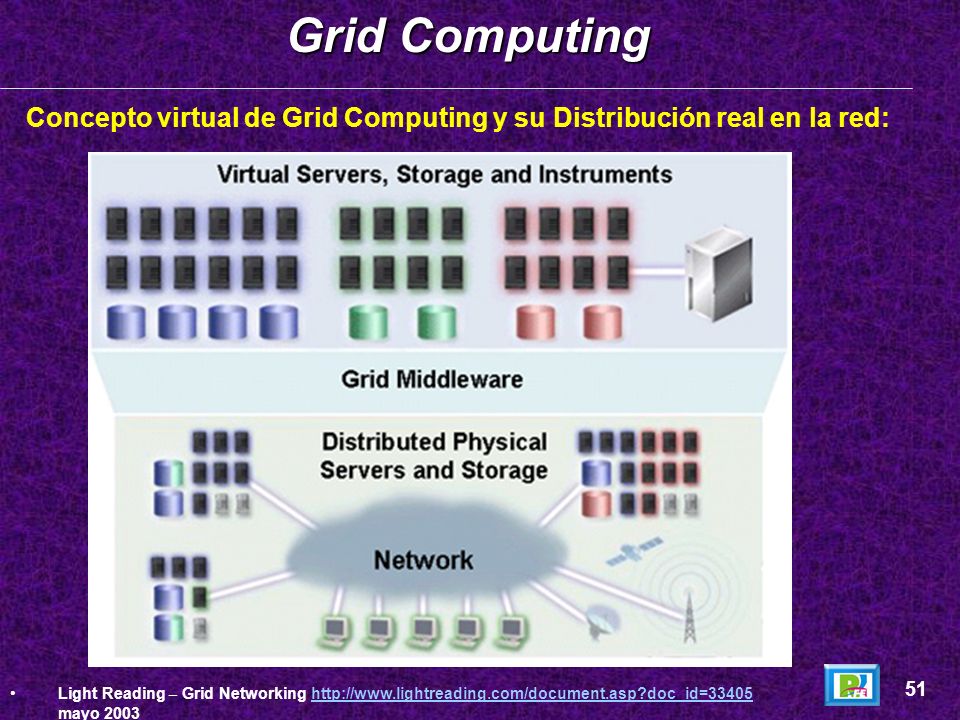 Grid Computing

Concepto virtual de Grid Computing y su Distribución real en la red:

Virtual Servers, Storage and Instruments

Grid Middleware

Distributed Physical Servers and Storage

Network

• Light Reading – Grid Networking http://www.lightreading.com/document.asp?doc_id=33405 mayo 2003

51